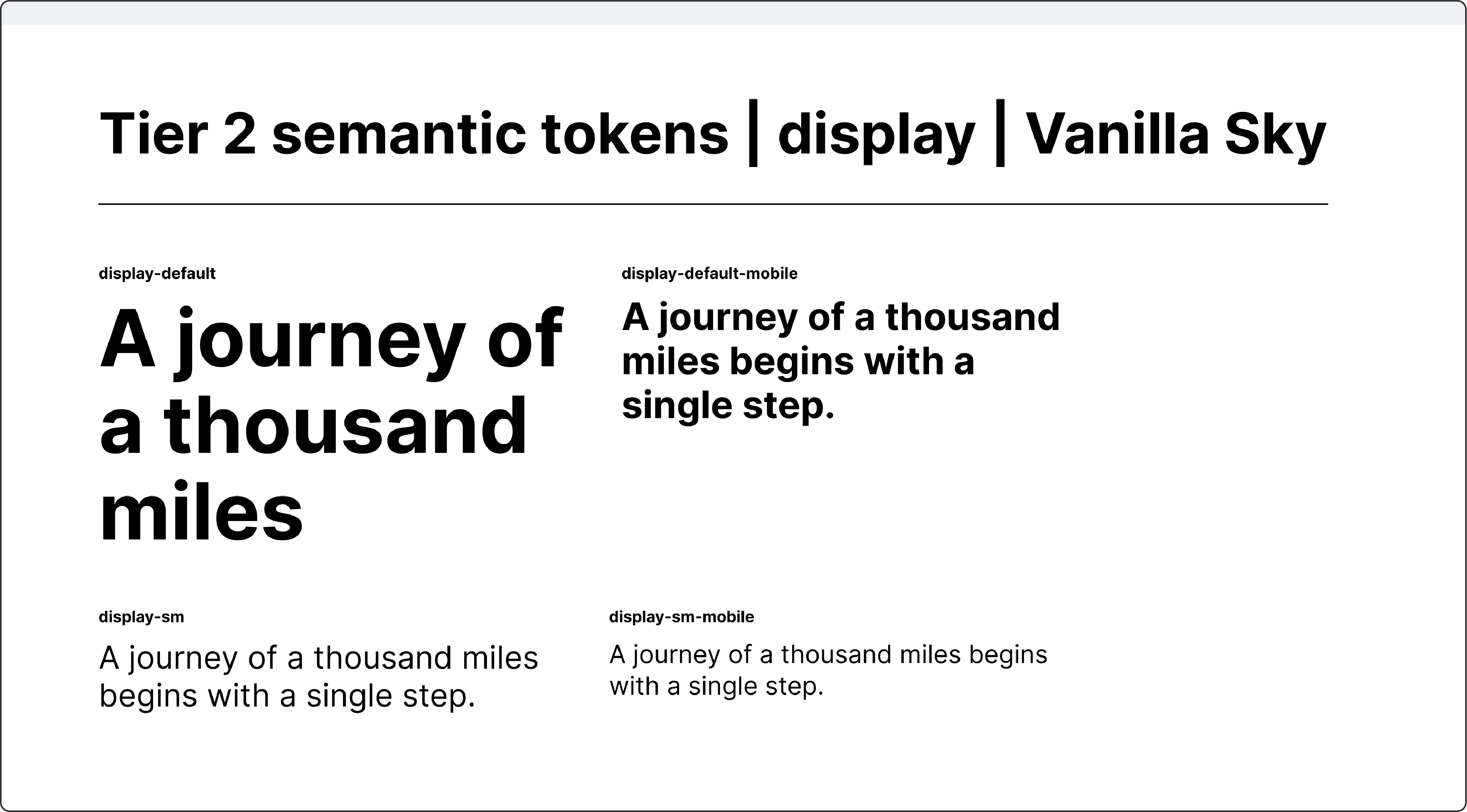 Tier 2 semantic tokens | display | Vanilla Sky

display-default

A journey of a thousand miles

display-default-mobile

A journey of a thousand miles begins with a single step.

display-sm

A journey of a thousand miles begins with a single step.

display-sm-mobile

A journey of a thousand miles begins with a single step.